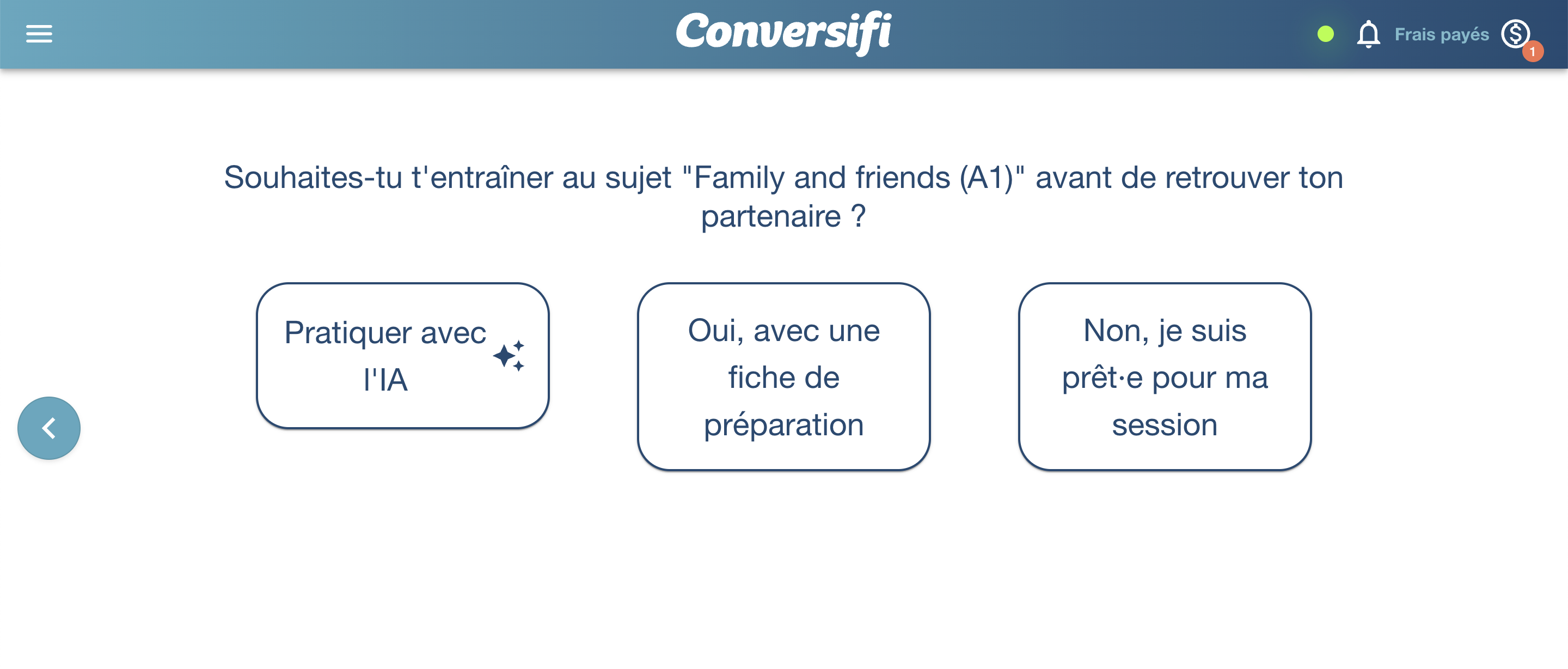 Conversifi

Frais payés

1

Souhaites-tu t'entraîner au sujet "Family and friends (A1)" avant de retrouver ton partenaire ?

Pratiquer avec l'IA

Oui, avec une fiche de préparation

Non, je suis prêt·e pour ma session